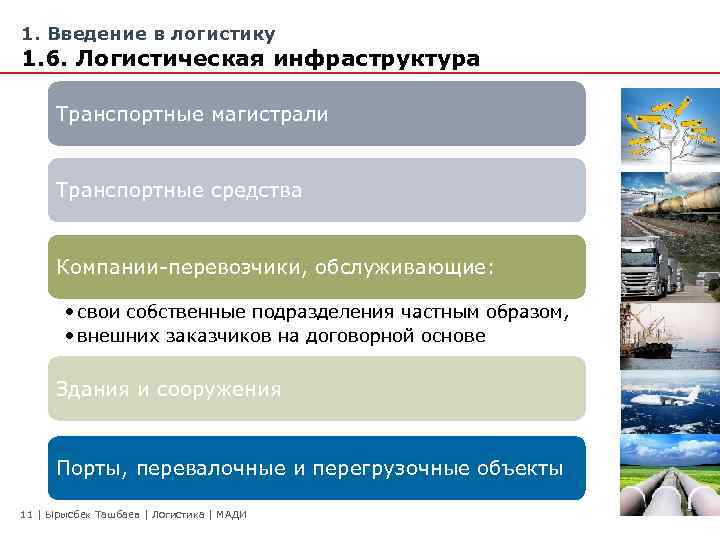 1. Введение в логистику
1.6. Логистическая инфраструктура

Транспортные магистрали

Транспортные средства

Компании-перевозчики, обслуживающие:

• свои собственные подразделения частным образом,
• внешних заказчиков на договорной основе

Здания и сооружения

Порты, перевалочные и перегрузочные объекты

11 | Ырысбек Ташбаев | Логистика | МАДИ